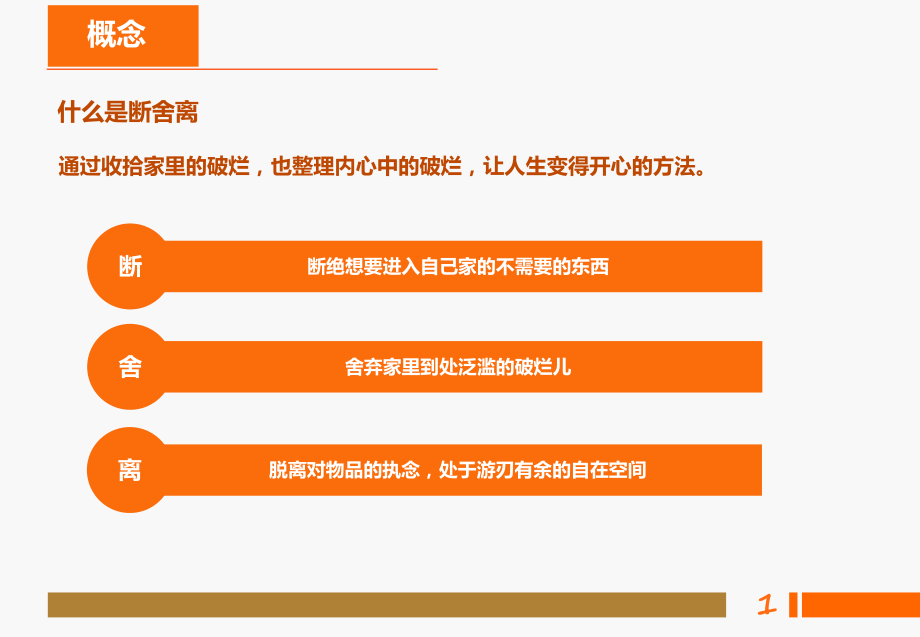 概念

什么是断舍离

通过收拾家里的破烂，也整理内心中的破烂，让人生变得开心的方法。

断

断绝想要进入自己家的不需要的东西

舍

舍弃家里到处泛滥的破烂儿

离

脱离对物品的执念，处于游刃有余的自在空间

1